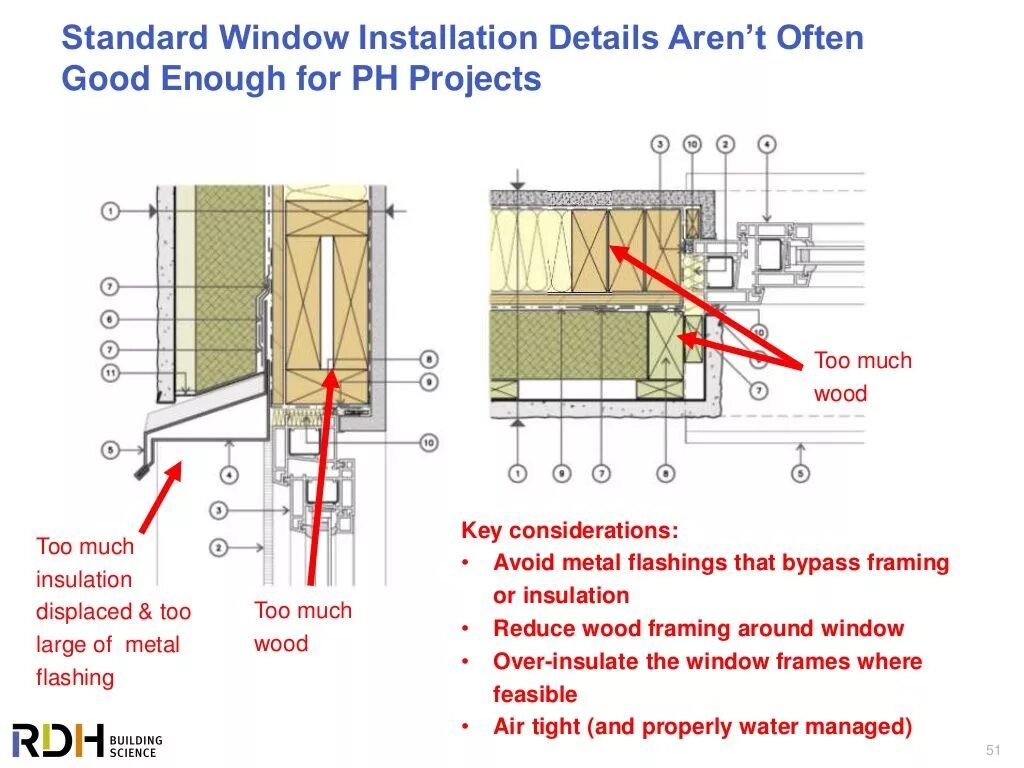 Standard Window Installation Details Aren't Often Good Enough for PH Projects

1
7
6
7
11
5
4
3
2
8
9
10

3 10 2 4
10
7
1 9 7 8 5

Too much wood

Too much insulation displaced & too large of metal flashing

Too much wood

Key considerations:
• Avoid metal flashings that bypass framing or insulation
• Reduce wood framing around window
• Over-insulate the window frames where feasible
• Air tight (and properly water managed)

RDH BUILDING SCIENCE

51